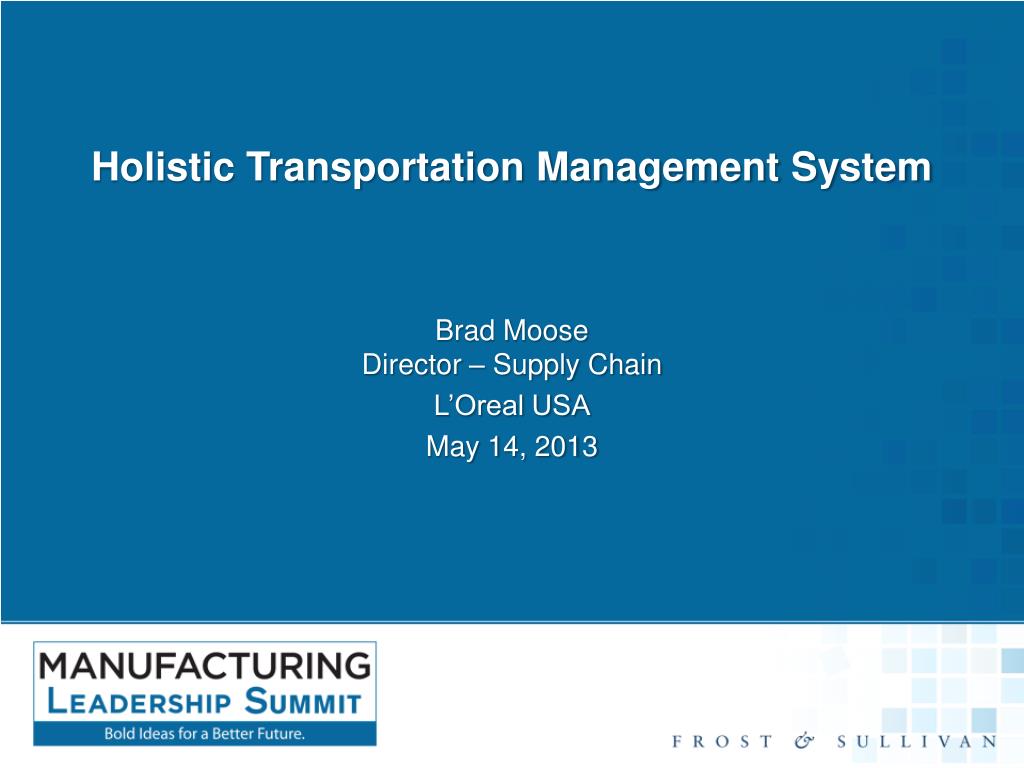 Holistic Transportation Management System

Brad Moose
Director – Supply Chain
L'Oreal USA
May 14, 2013

MANUFACTURING
LEADERSHIP SUMMIT
Bold Ideas for a Better Future.

FROST & SULLIVAN